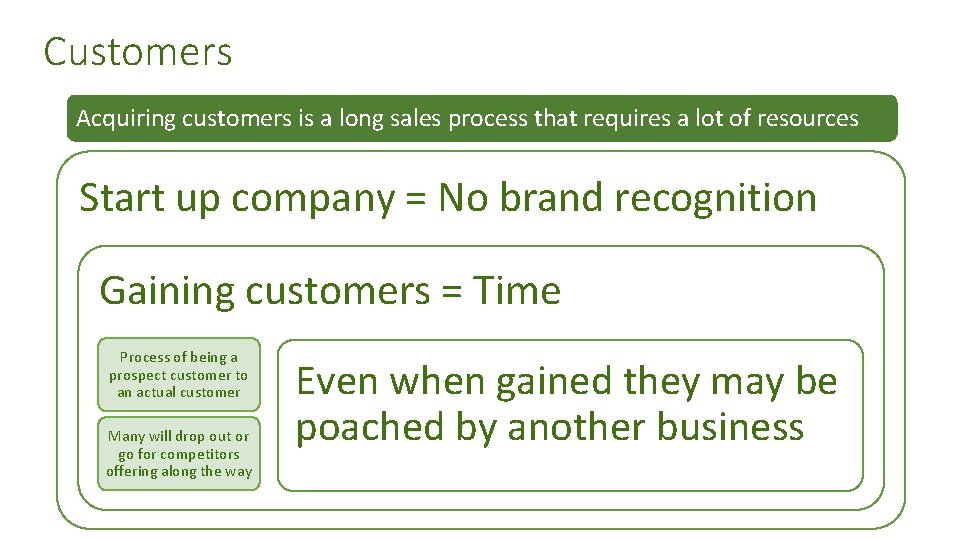 Customers

Acquiring customers is a long sales process that requires a lot of resources

Start up company = No brand recognition

Gaining customers = Time

Process of being a prospect customer to an actual customer

Many will drop out or go for competitors offering along the way

Even when gained they may be poached by another business